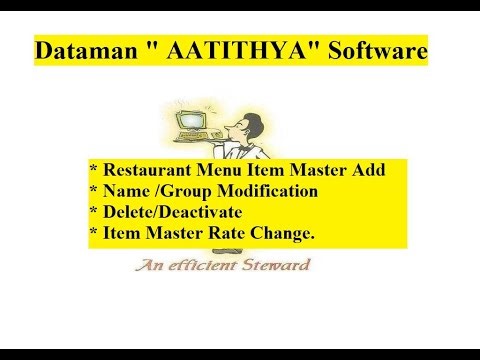 Dataman " AATITHYA" Software

* Restaurant Menu Item Master Add
* Name /Group Modification
* Delete/Deactivate
* Item Master Rate Change.

An efficient Steward